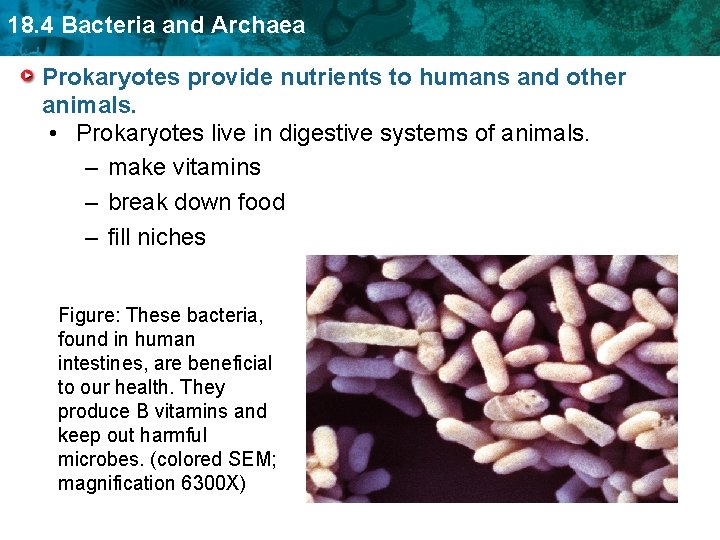 18.4 Bacteria and Archaea

Prokaryotes provide nutrients to humans and other animals.

• Prokaryotes live in digestive systems of animals.
– make vitamins
– break down food
– fill niches

Figure: These bacteria, found in human intestines, are beneficial to our health. They produce B vitamins and keep out harmful microbes. (colored SEM; magnification 6300X)